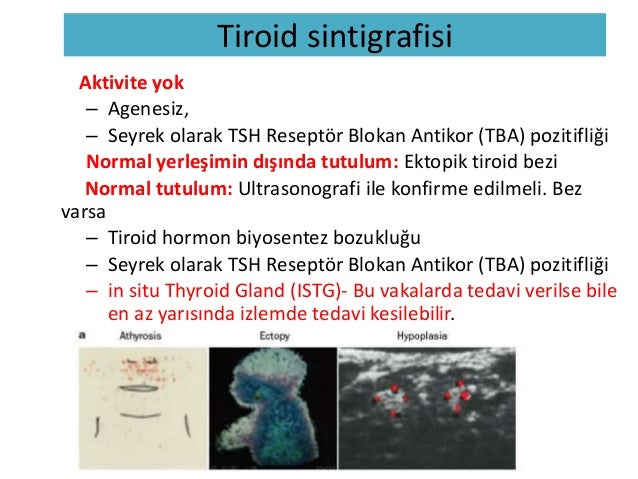 Tiroid sintigrafisi

Aktivite yok
– Agenesiz,
– Seyrek olarak TSH Reseptör Blokan Antikor (TBA) pozitifliği

Normal yerleşimin dışında tutulum: Ektopik tiroid bezi

Normal tutulum: Ultrasonografi ile konfirme edilmeli. Bez varsa
– Tiroid hormon biyosentez bozukluğu
– Seyrek olarak TSH Reseptör Blokan Antikor (TBA) pozitifliği
– in situ Thyroid Gland (ISTG)- Bu vakalarda tedavi verilse bile en az yarısında izlemde tedavi kesilebilir.

a Athyrosis Ectopy Hypoplasia